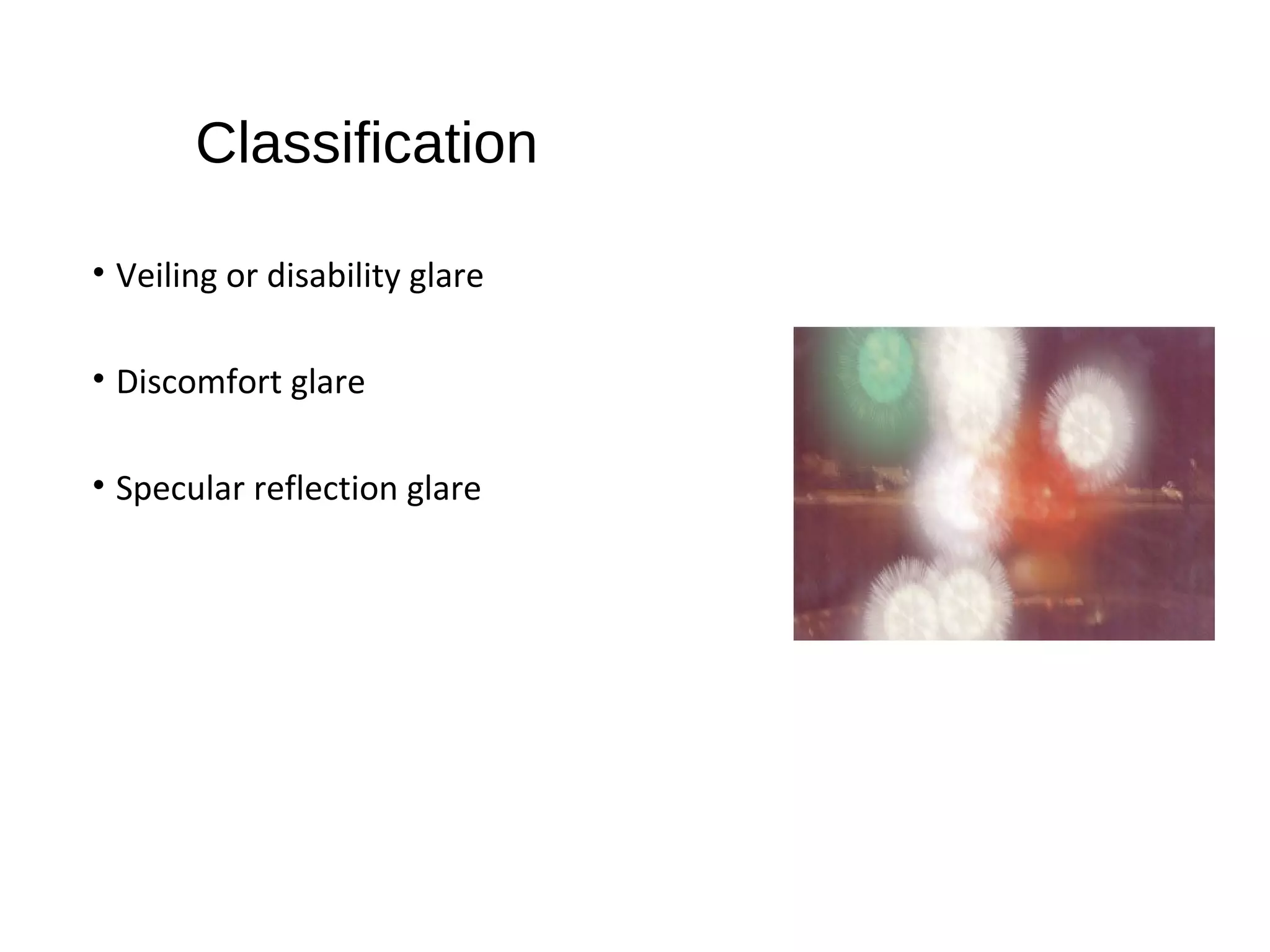 Classification

• Veiling or disability glare

• Discomfort glare

• Specular reflection glare